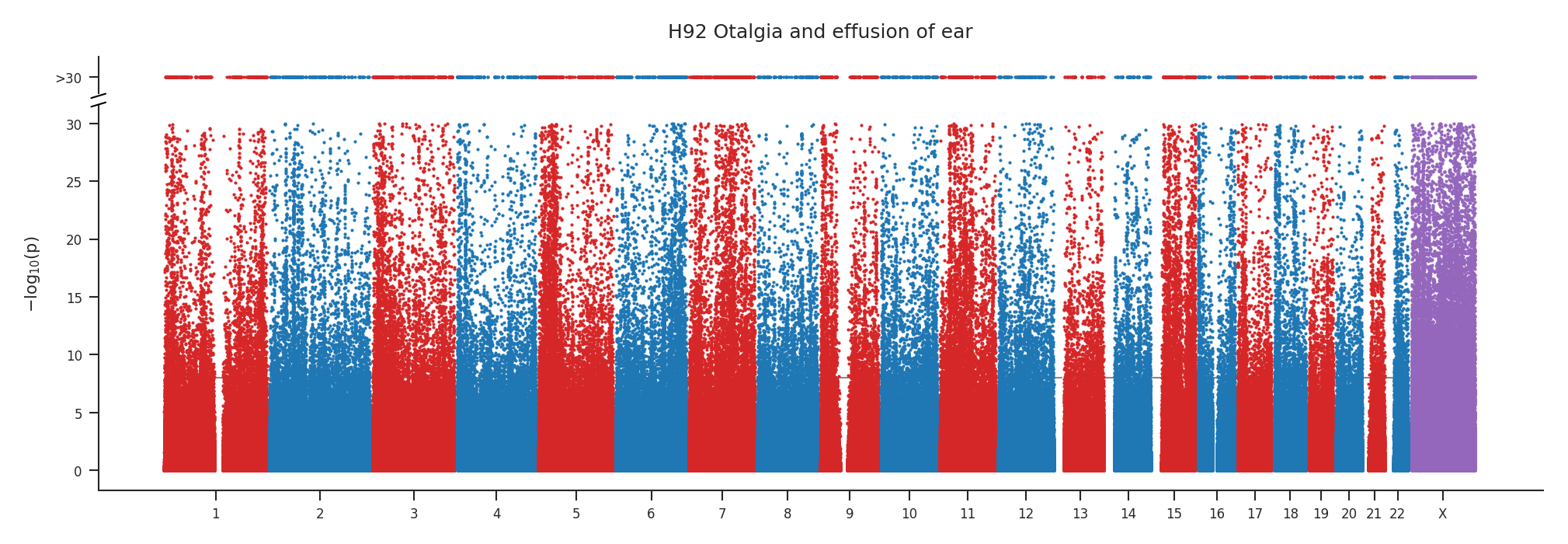 H92 Otalgia and effusion of ear

>30

30

25

20

15

10

5

0

$-\log_{10}(p)$

1 2 3 4 5 6 7 8 9 10 11 12 13 14 15 16 17 18 19 20 21 22 X